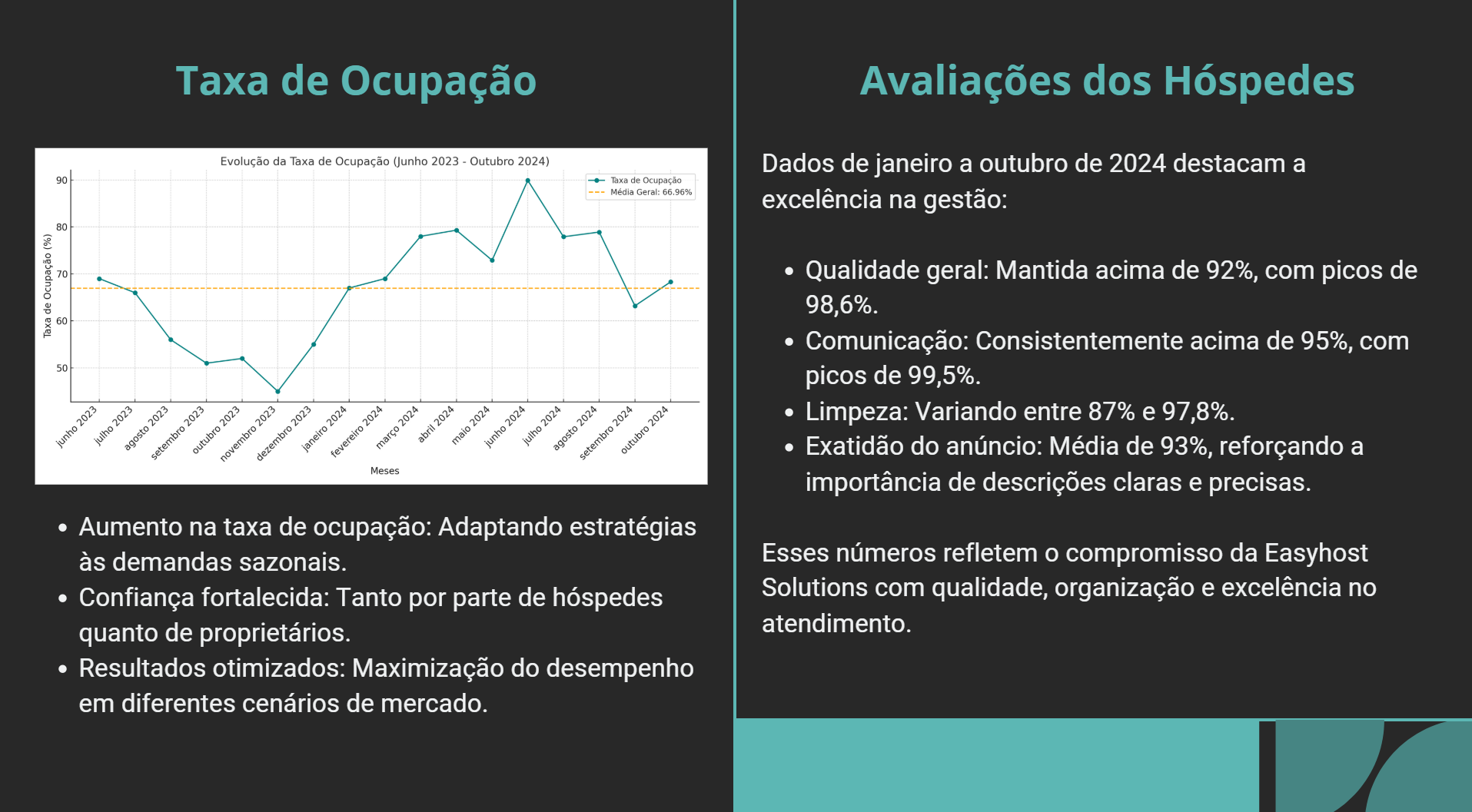 Taxa de Ocupação

Evolução da Taxa de Ocupação (Junho 2023 - Outubro 2024)

Taxa de Ocupação
Média Geral: 66.96%

Taxa de Ocupação (%)

90
80
70
60
50

junho 2023
julho 2023
agosto 2023
setembro 2023
outubro 2023
novembro 2023
dezembro 2023
janeiro 2024
fevereiro 2024
março 2024
abril 2024
maio 2024
junho 2024
julho 2024
agosto 2024
setembro 2024
outubro 2024

Meses

- Aumento na taxa de ocupação: Adaptando estratégias às demandas sazonais.
- Confiança fortalecida: Tanto por parte de hóspedes quanto de proprietários.
- Resultados otimizados: Maximização do desempenho em diferentes cenários de mercado.

Avaliações dos Hóspedes

Dados de janeiro a outubro de 2024 destacam a excelência na gestão:

- Qualidade geral: Mantida acima de 92%, com picos de 98,6%.
- Comunicação: Consistentemente acima de 95%, com picos de 99,5%.
- Limpeza: Variando entre 87% e 97,8%.
- Exatidão do anúncio: Média de 93%, reforçando a importância de descrições claras e precisas.

Esses números refletem o compromisso da Easyhost Solutions com qualidade, organização e excelência no atendimento.